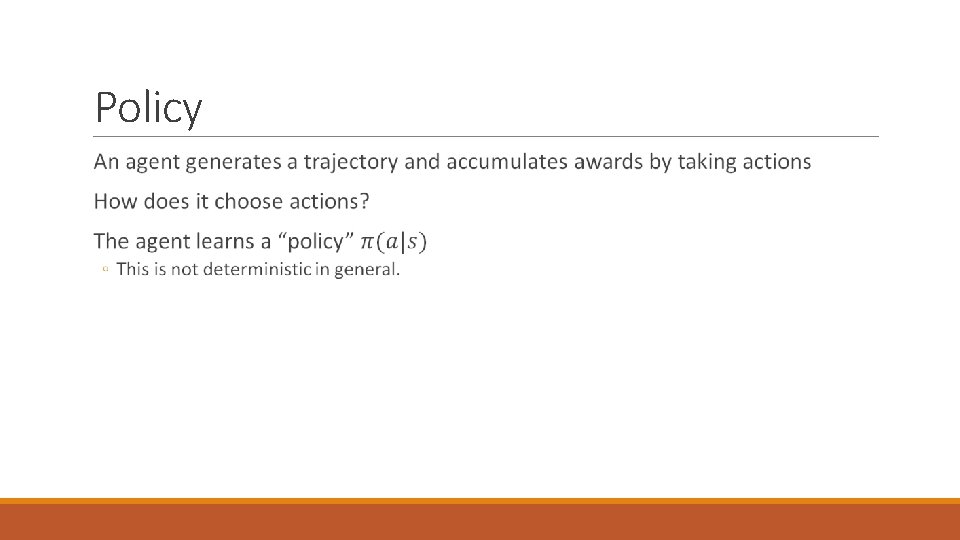 Policy

An agent generates a trajectory and accumulates awards by taking actions

How does it choose actions?

The agent learns a “policy” $\pi(a|s)$

◦ This is not deterministic in general.